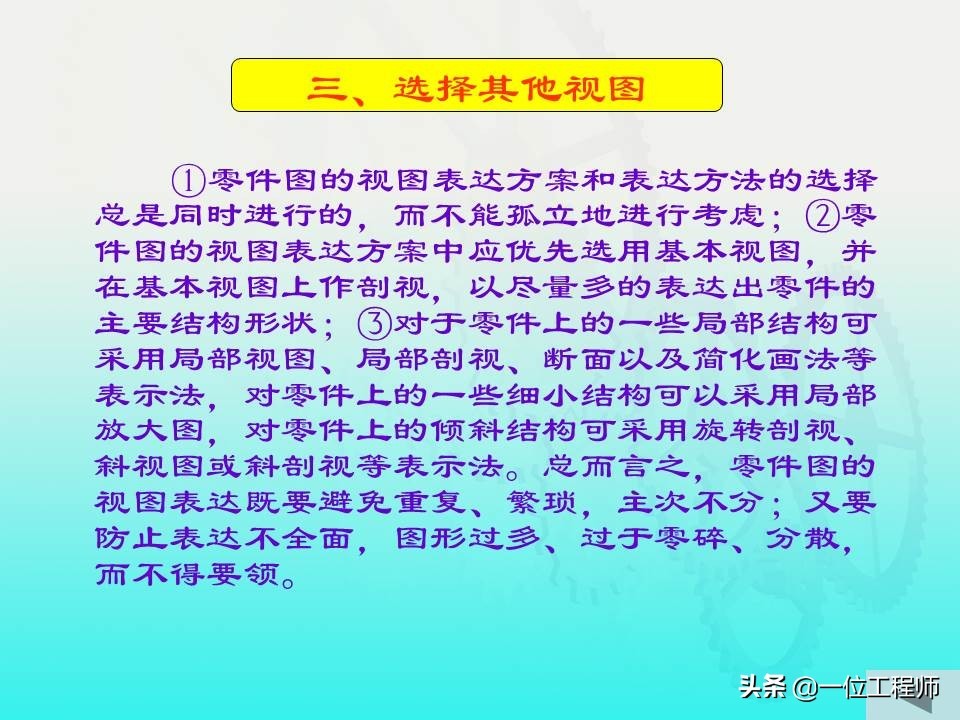 三、选择其他视图

①零件图的视图表达方案和表达方法的选择总是同时进行的，而不能孤立地进行考虑；②零件图的视图表达方案中应优先选用基本视图，并在基本视图上作剖视，以尽量多的表达出零件的主要结构形状；③对于零件上的一些局部结构可采用局部视图、局部剖视、断面以及简化画法等表示法，对零件上的一些细小结构可以采用局部放大图，对零件上的倾斜结构可采用旋转剖视、斜视图或斜剖视等表示法。总而言之，零件图的视图表达既要避免重复、繁琐，主次不分；又要防止表达不全面，图形过多、过于零碎、分散，而不得要领。

头条 @一位工程师